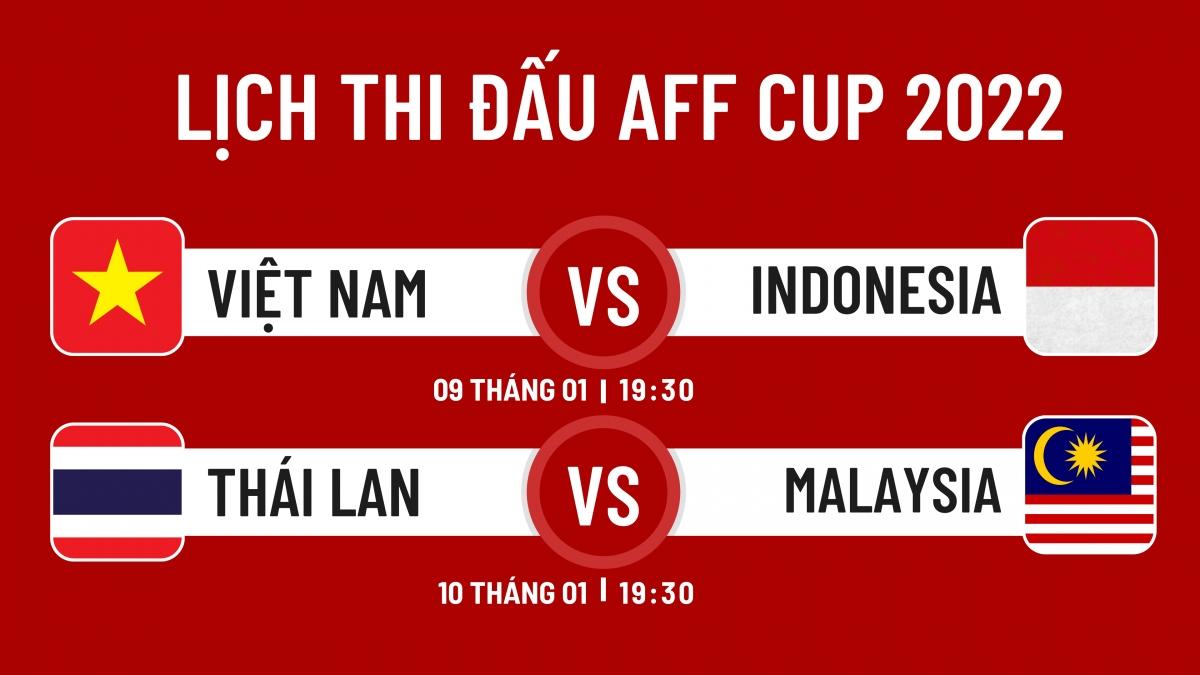 LỊCH THI ĐẤU AFF CUP 2022

VIỆT NAM VS INDONESIA

09 THÁNG 01 | 19:30

THÁI LAN VS MALAYSIA

10 THÁNG 01 | 19:30